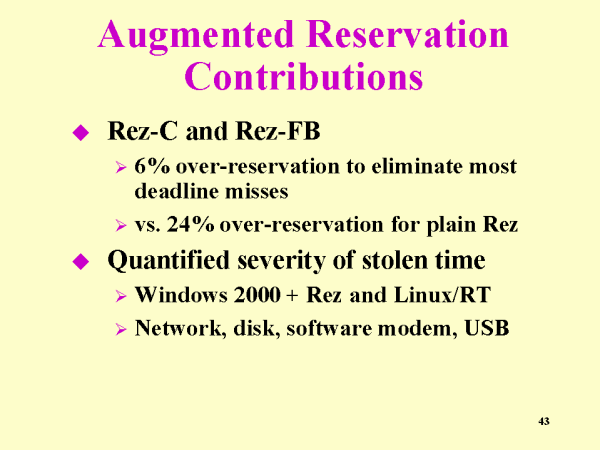 Augmented Reservation Contributions

◆ Rez-C and Rez-FB

➢ 6% over-reservation to eliminate most deadline misses

➢ vs. 24% over-reservation for plain Rez

◆ Quantified severity of stolen time

➢ Windows 2000 + Rez and Linux/RT

➢ Network, disk, software modem, USB

43